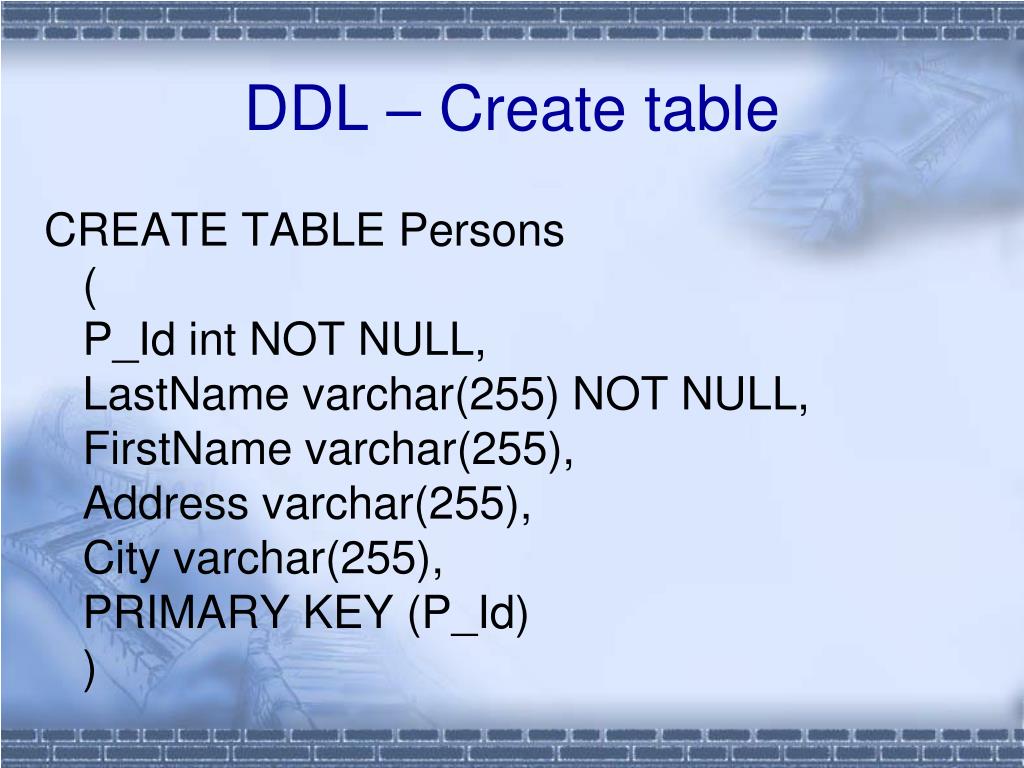 DDL – Create table

CREATE TABLE Persons
(
P_Id int NOT NULL,
LastName varchar(255) NOT NULL,
FirstName varchar(255),
Address varchar(255),
City varchar(255),
PRIMARY KEY (P_Id)
)